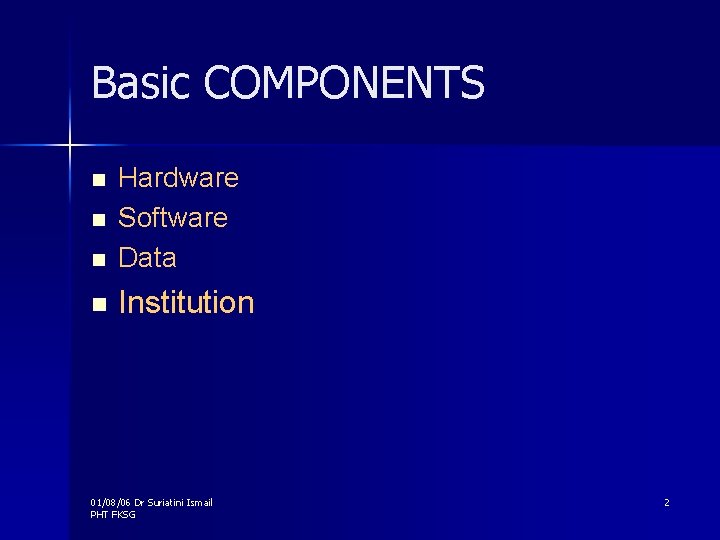 Basic COMPONENTS

- Hardware
- Software
- Data
- Institution

01/08/06 Dr Suriatini Ismail
PHT FKSG

2